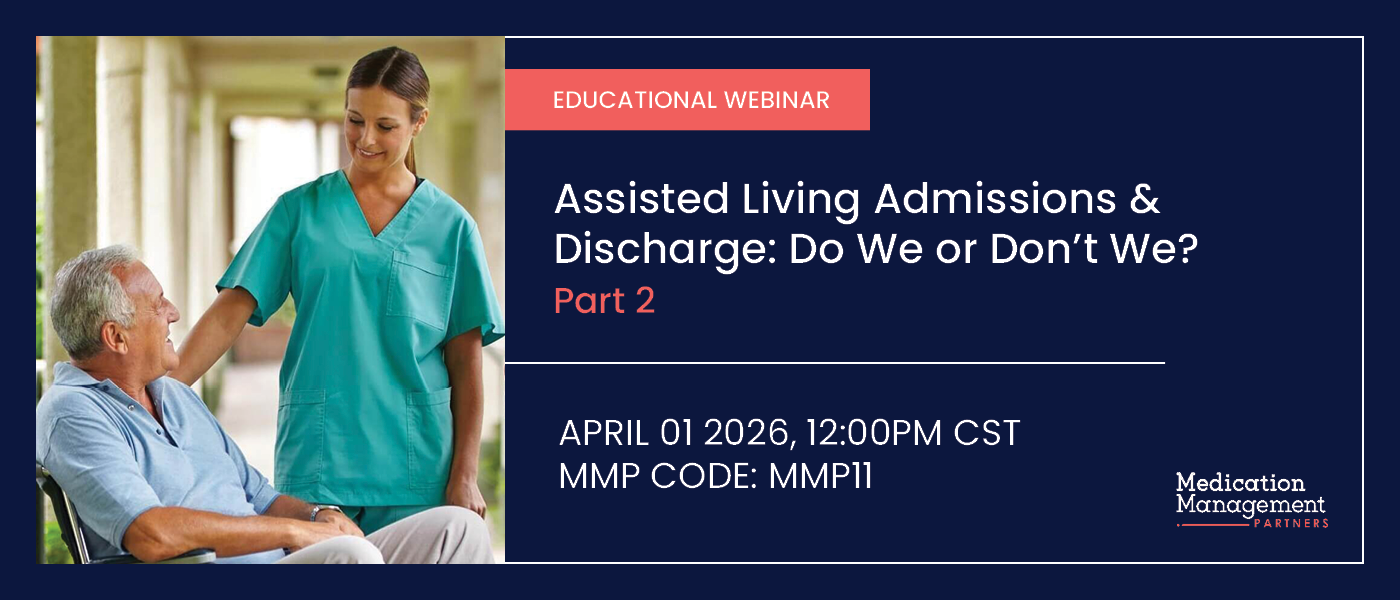 EDUCATIONAL WEBINAR

Assisted Living Admissions & Discharge: Do We or Don't We?
Part 2

APRIL 01 2026, 12:00PM CST
MMP CODE: MMP11

Medication Management PARTNERS